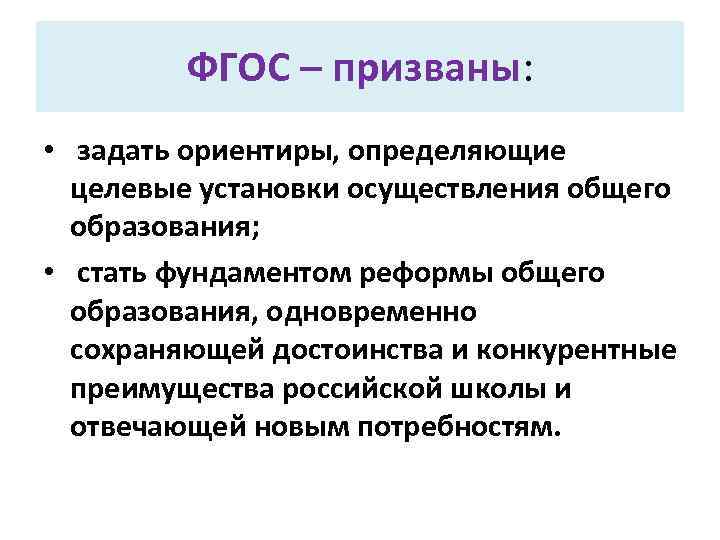 ФГОС – призваны:

• задать ориентиры, определяющие целевые установки осуществления общего образования;

• стать фундаментом реформы общего образования, одновременно сохраняющей достоинства и конкурентные преимущества российской школы и отвечающей новым потребностям.